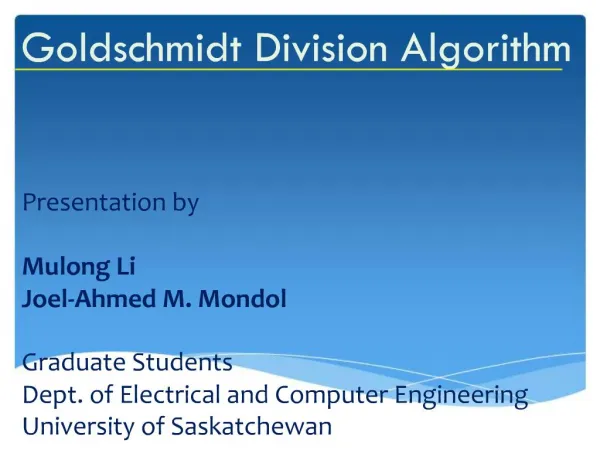 Goldschmidt Division Algorithm

Presentation by

Mulong Li
Joel-Ahmed M. Mondol

Graduate Students
Dept. of Electrical and Computer Engineering
University of Saskatchewan